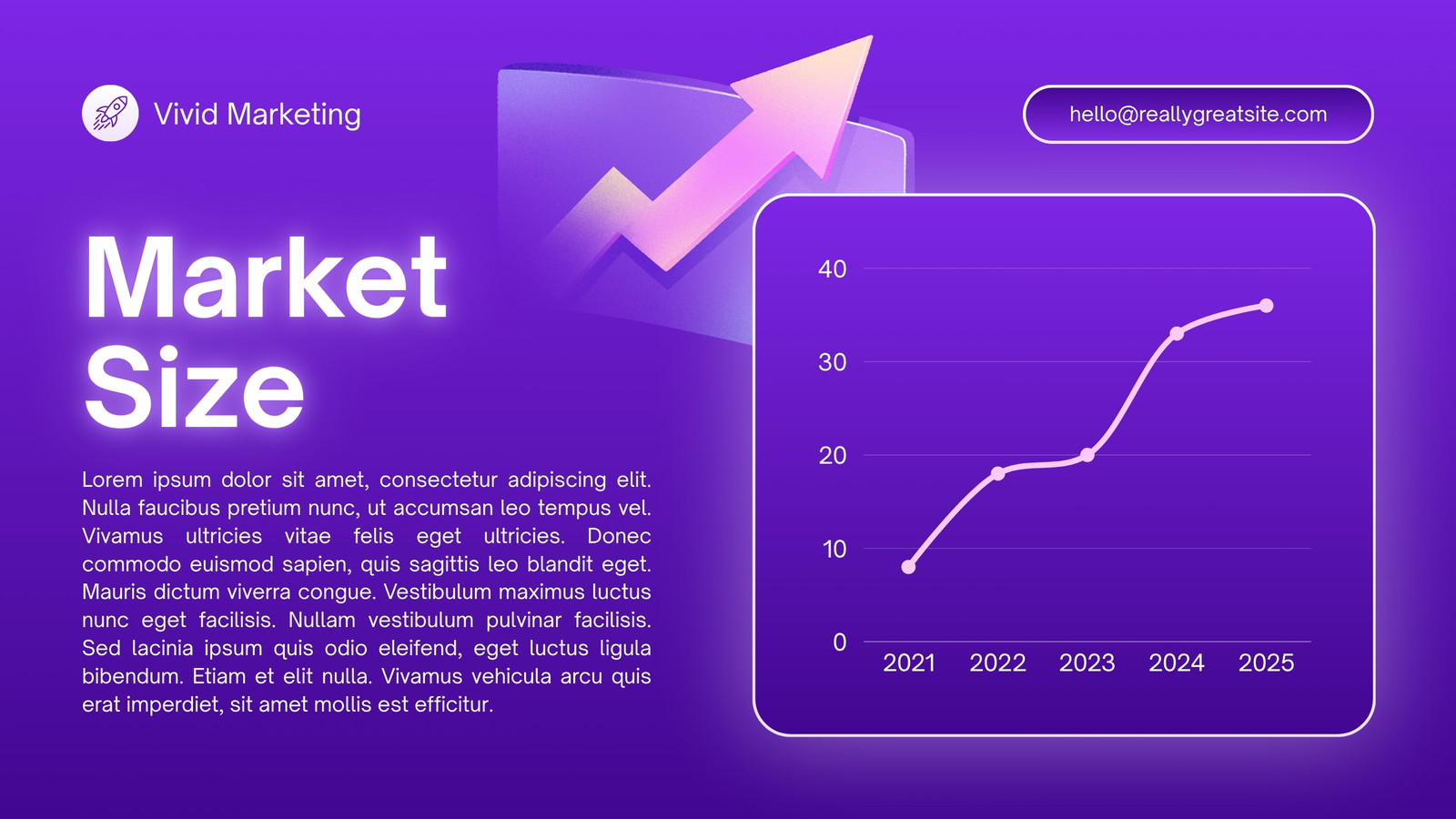 Vivid Marketing

hello@reallygreatsite.com

Market Size

Lorem ipsum dolor sit amet, consectetur adipiscing elit. Nulla faucibus pretium nunc, ut accumsan leo tempus vel. Vivamus ultricies vitae felis eget ultricies. Donec commodo euismod sapien, quis sagittis leo blandit eget. Mauris dictum viverra congue. Vestibulum maximus luctus nunc eget facilisis. Nullam vestibulum pulvinar facilisis. Sed lacinia ipsum quis odio eleifend, eget luctus ligula bibendum. Etiam et elit nulla. Vivamus vehicula arcu quis erat imperdiet, sit amet mollis est efficitur.

40
30
20
10
0
2021
2022
2023
2024
2025